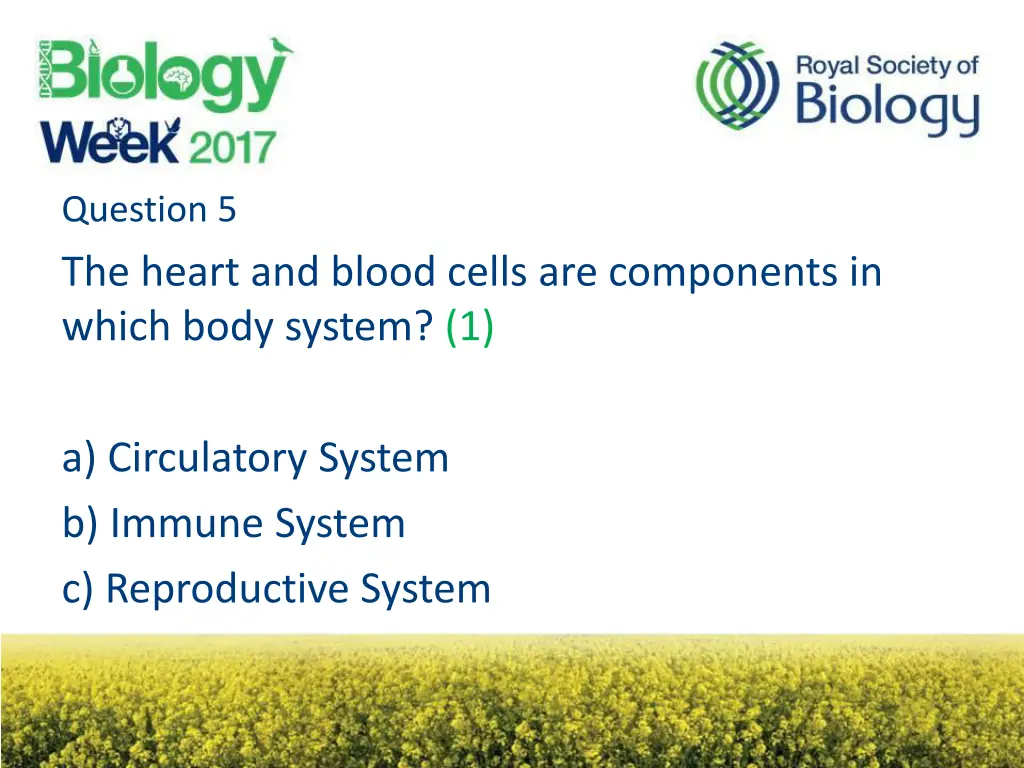 Biology Week 2017

Royal Society of Biology

Question 5

The heart and blood cells are components in which body system? (1)

a) Circulatory System
b) Immune System
c) Reproductive System